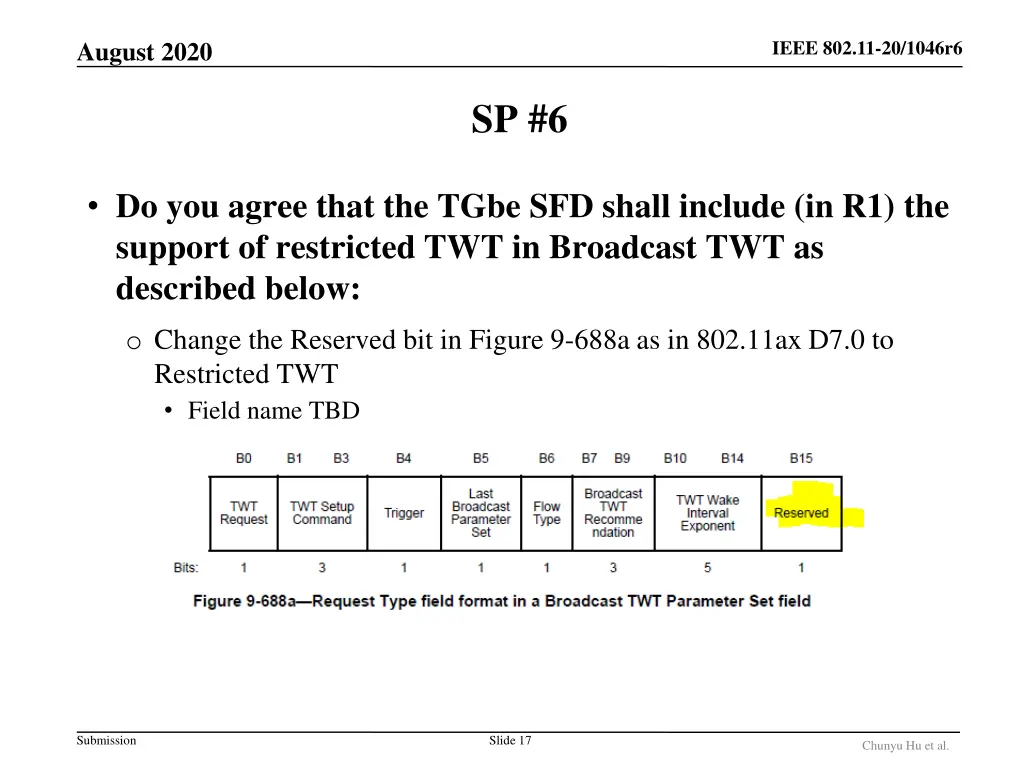 August 2020

IEEE 802.11-20/1046r6

SP #6

• Do you agree that the TGbe SFD shall include (in R1) the support of restricted TWT in Broadcast TWT as described below:

o Change the Reserved bit in Figure 9-688a as in 802.11ax D7.0 to Restricted TWT

• Field name TBD

| | B0 | B1 B3 | B4 | B5 | B6 | B7 B9 | B10 B14 | B15 |
|---|---|---|---|---|---|---|---|---|
| | TWT Request | TWT Setup Command | Trigger | Last Broadcast Parameter Set | Flow Type | Broadcast TWT Recommendation | TWT Wake Interval Exponent | Reserved |
| Bits: | 1 | 3 | 1 | 1 | 1 | 3 | 5 | 1 |

Figure 9-688a—Request Type field format in a Broadcast TWT Parameter Set field

Submission

Slide 17

Chunyu Hu et al.